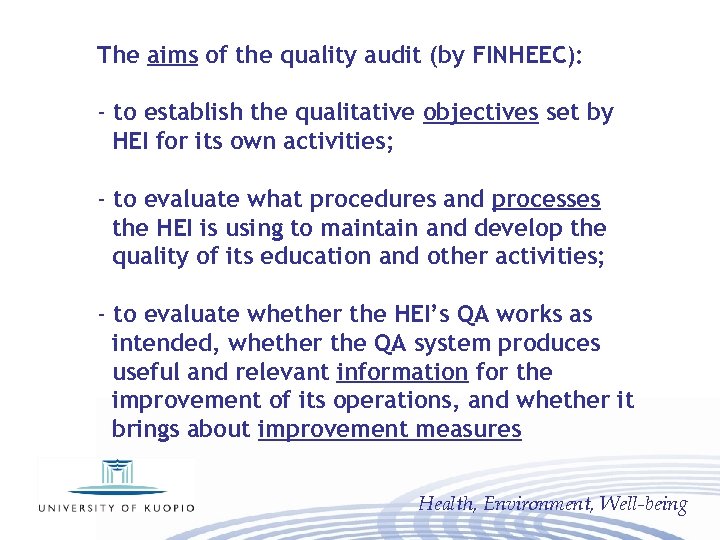 The aims of the quality audit (by FINHEEC):

- to establish the qualitative objectives set by HEI for its own activities;

- to evaluate what procedures and processes the HEI is using to maintain and develop the quality of its education and other activities;

- to evaluate whether the HEI's QA works as intended, whether the QA system produces useful and relevant information for the improvement of its operations, and whether it brings about improvement measures

UNIVERSITY OF KUOPIO

Health, Environment, Well-being